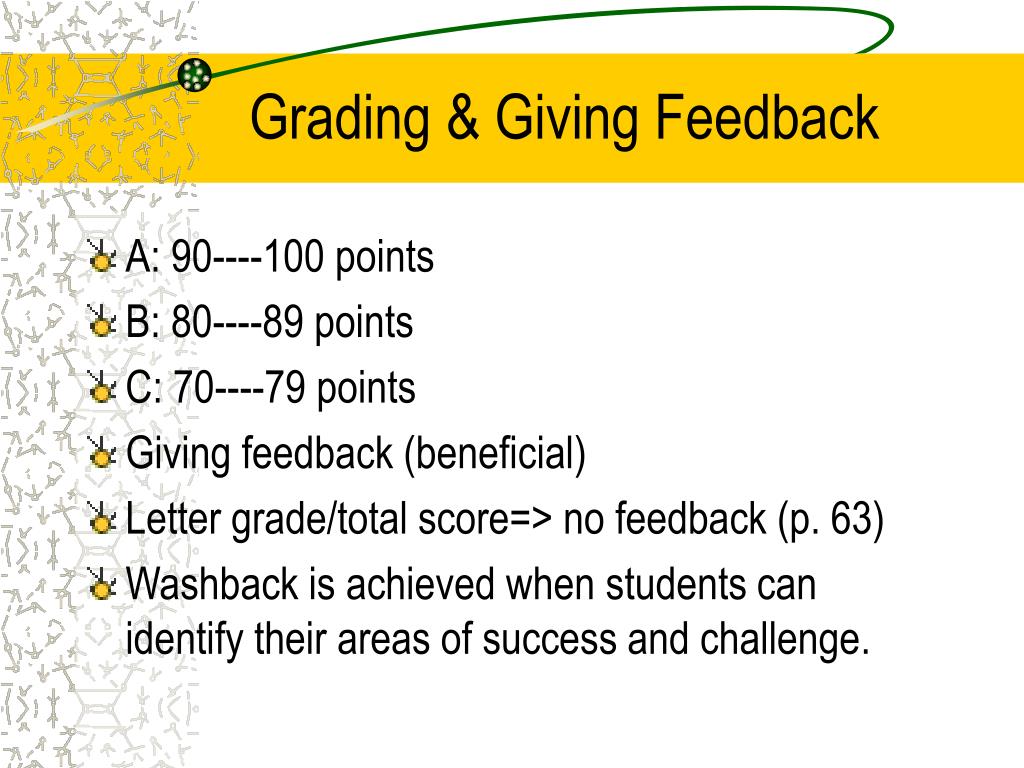 Grading & Giving Feedback

A: 90----100 points
B: 80----89 points
C: 70----79 points
Giving feedback (beneficial)
Letter grade/total score=> no feedback (p. 63)
Washback is achieved when students can identify their areas of success and challenge.